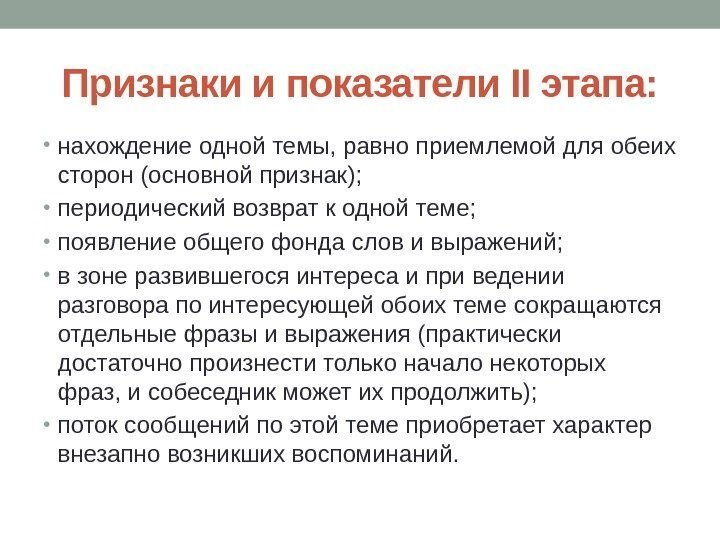 Признаки и показатели II этапа:

• нахождение одной темы, равно приемлемой для обеих сторон (основной признак);
• периодический возврат к одной теме;
• появление общего фонда слов и выражений;
• в зоне развившегося интереса и при ведении разговора по интересующей обоих теме сокращаются отдельные фразы и выражения (практически достаточно произнести только начало некоторых фраз, и собеседник может их продолжить);
• поток сообщений по этой теме приобретает характер внезапно возникших воспоминаний.